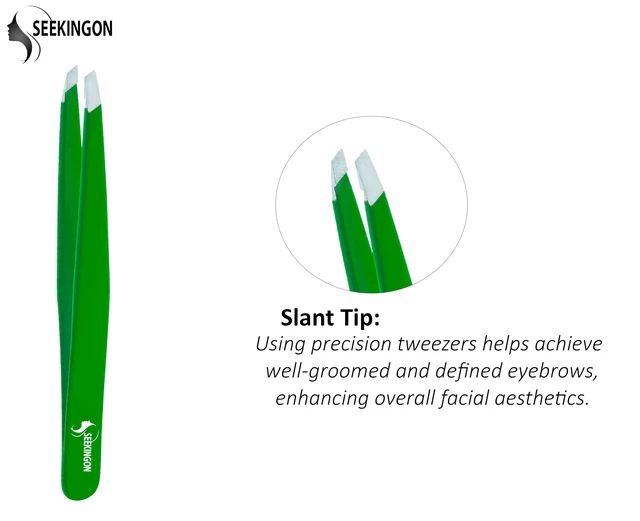 SEEKINGON

SEEKINGON

Slant Tip:

Using precision tweezers helps achieve well-groomed and defined eyebrows, enhancing overall facial aesthetics.